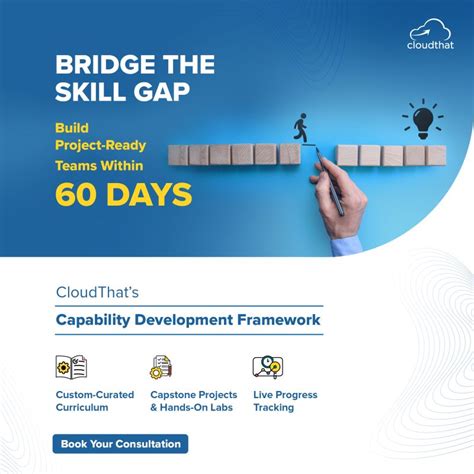 cloudthat

BRIDGE THE SKILL GAP

Build Project-Ready Teams Within

60 DAYS

CloudThat's

Capability Development Framework

Custom-Curated Curriculum

Capstone Projects & Hands-On Labs

Live Progress Tracking

Book Your Consultation